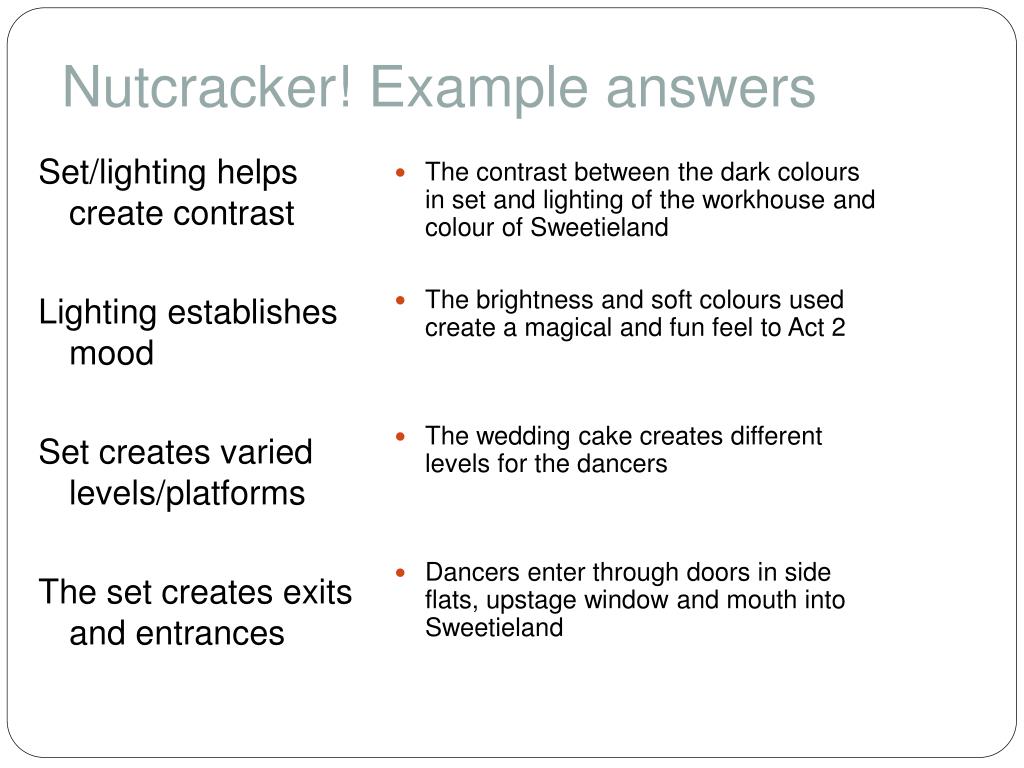 Nutcracker! Example answers

Set/lighting helps create contrast

Lighting establishes mood

Set creates varied levels/platforms

The set creates exits and entrances

- The contrast between the dark colours in set and lighting of the workhouse and colour of Sweetieland

- The brightness and soft colours used create a magical and fun feel to Act 2

- The wedding cake creates different levels for the dancers

- Dancers enter through doors in side flats, upstage window and mouth into Sweetieland